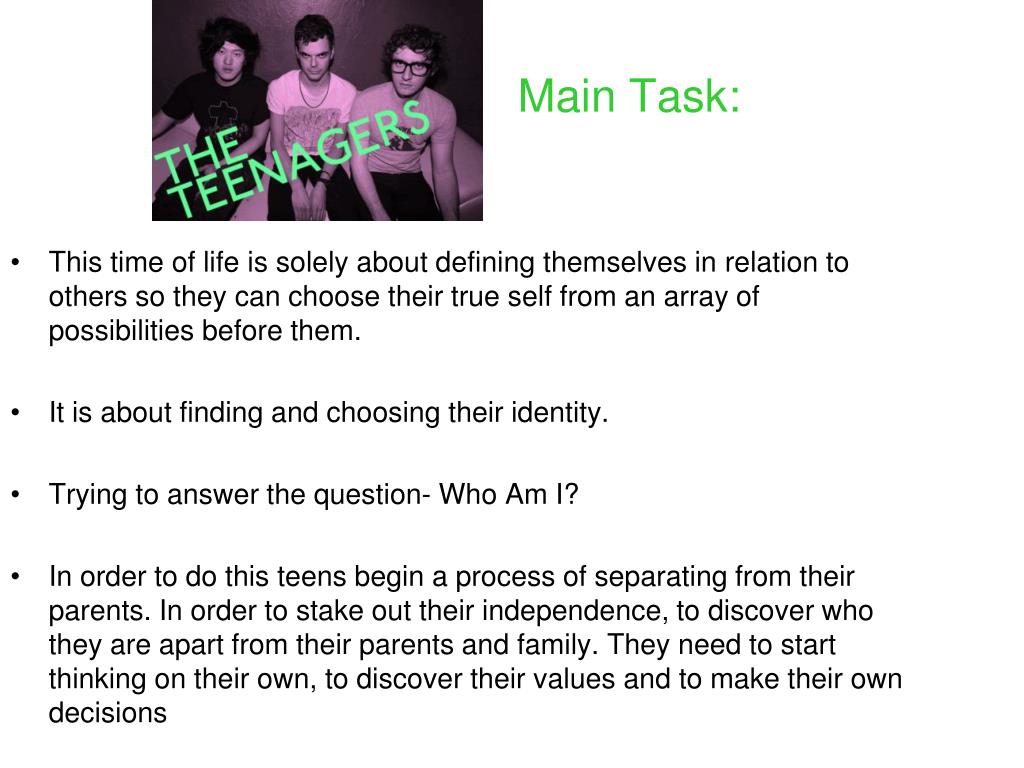 THE TEENAGERS

Main Task:

• This time of life is solely about defining themselves in relation to others so they can choose their true self from an array of possibilities before them.

• It is about finding and choosing their identity.

• Trying to answer the question- Who Am I?

• In order to do this teens begin a process of separating from their parents. In order to stake out their independence, to discover who they are apart from their parents and family. They need to start thinking on their own, to discover their values and to make their own decisions